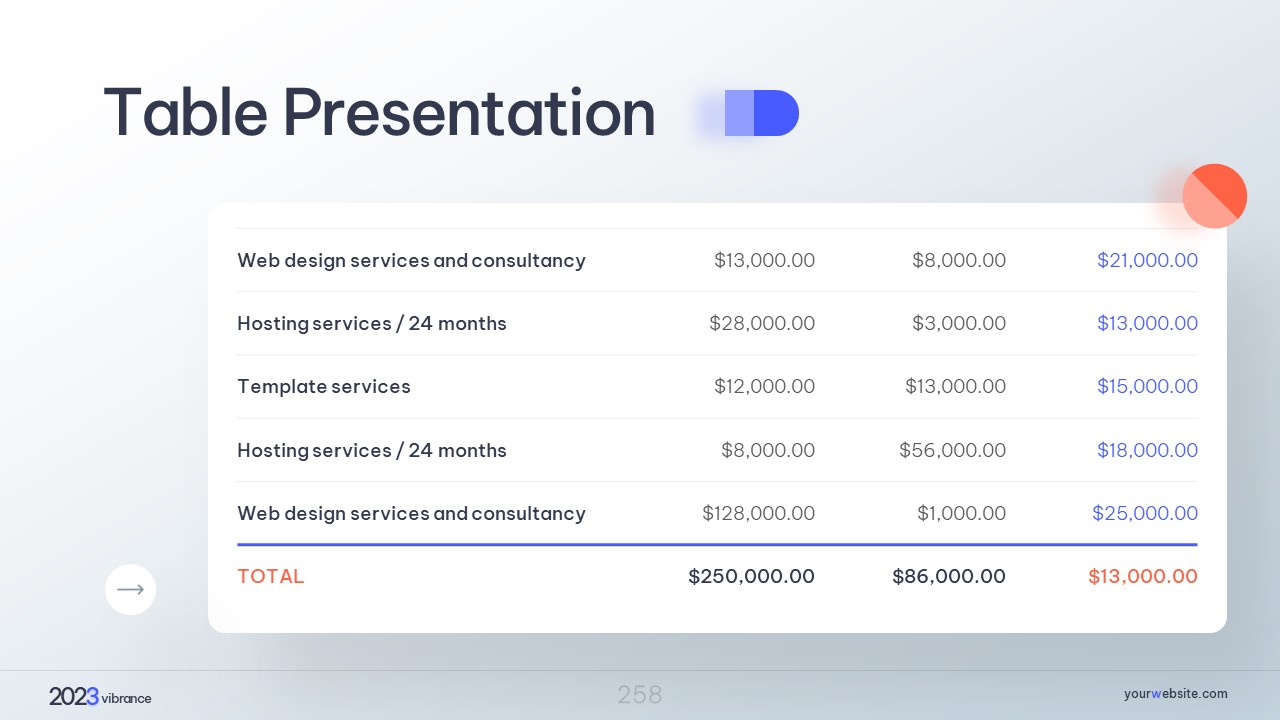 Table Presentation

| | | | |
|---|---|---|---|
| Web design services and consultancy | \$13,000.00 | \$8,000.00 | \$21,000.00 |
| Hosting services / 24 months | \$28,000.00 | \$3,000.00 | \$13,000.00 |
| Template services | \$12,000.00 | \$13,000.00 | \$15,000.00 |
| Hosting services / 24 months | \$8,000.00 | \$56,000.00 | \$18,000.00 |
| Web design services and consultancy | \$128,000.00 | \$1,000.00 | \$25,000.00 |
| TOTAL | \$250,000.00 | \$86,000.00 | \$13,000.00 |

2023 vibrance

258

yourwebsite.com